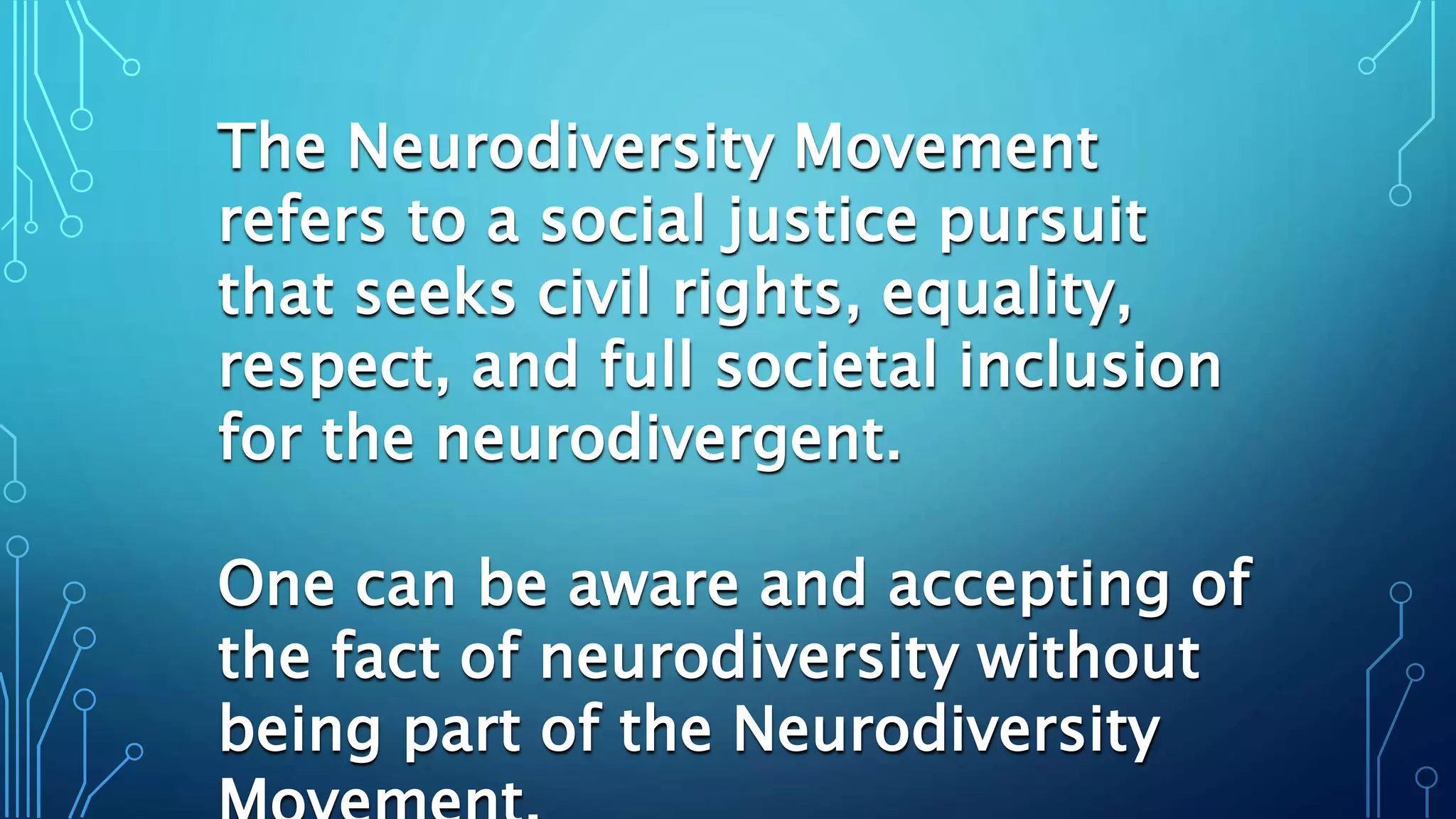 The Neurodiversity Movement refers to a social justice pursuit that seeks civil rights, equality, respect, and full societal inclusion for the neurodivergent.

One can be aware and accepting of the fact of neurodiversity without being part of the Neurodiversity Movement.